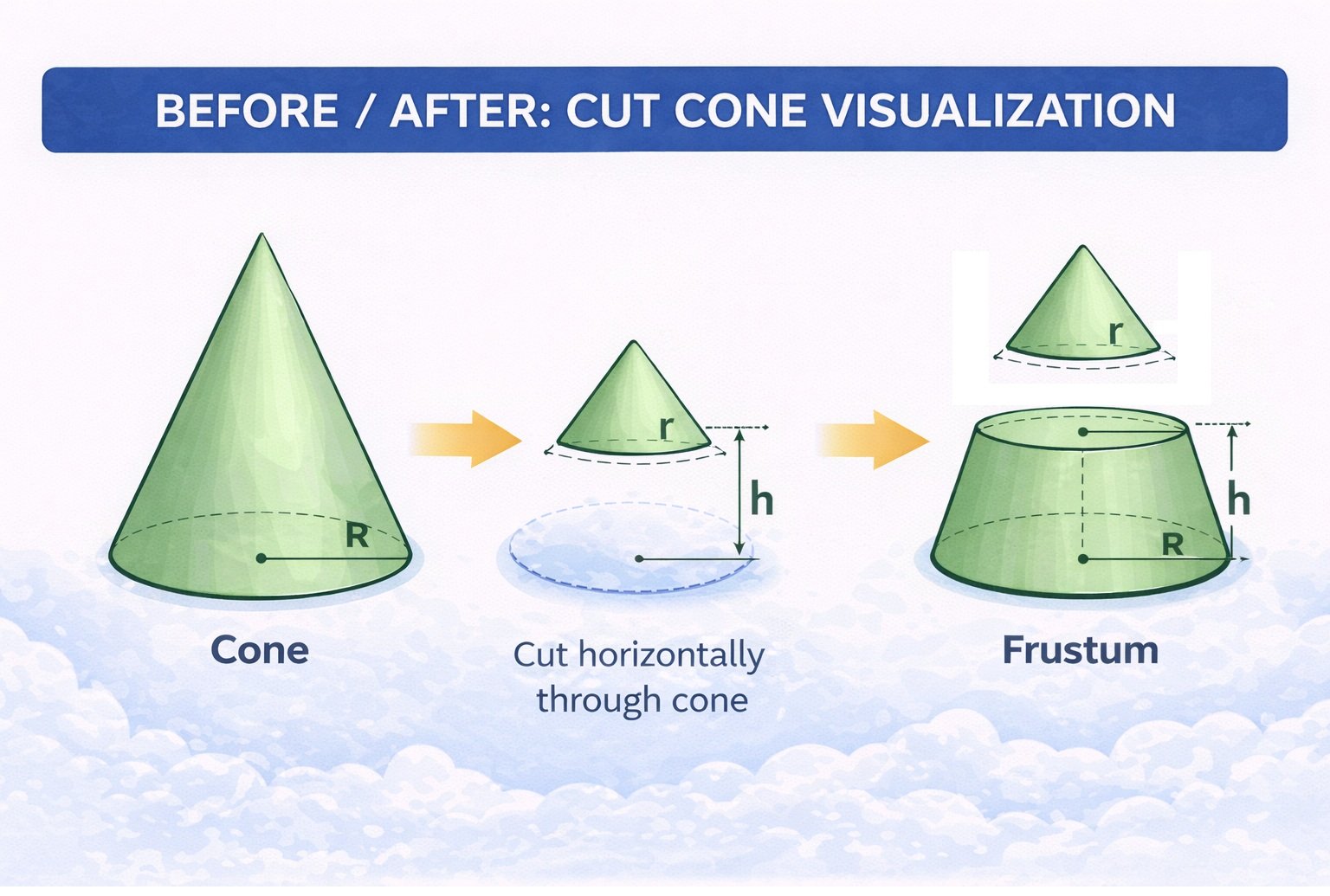 BEFORE / AFTER: CUT CONE VISUALIZATION

R

Cone

r

h

Cut horizontally through cone

r

h

R

Frustum